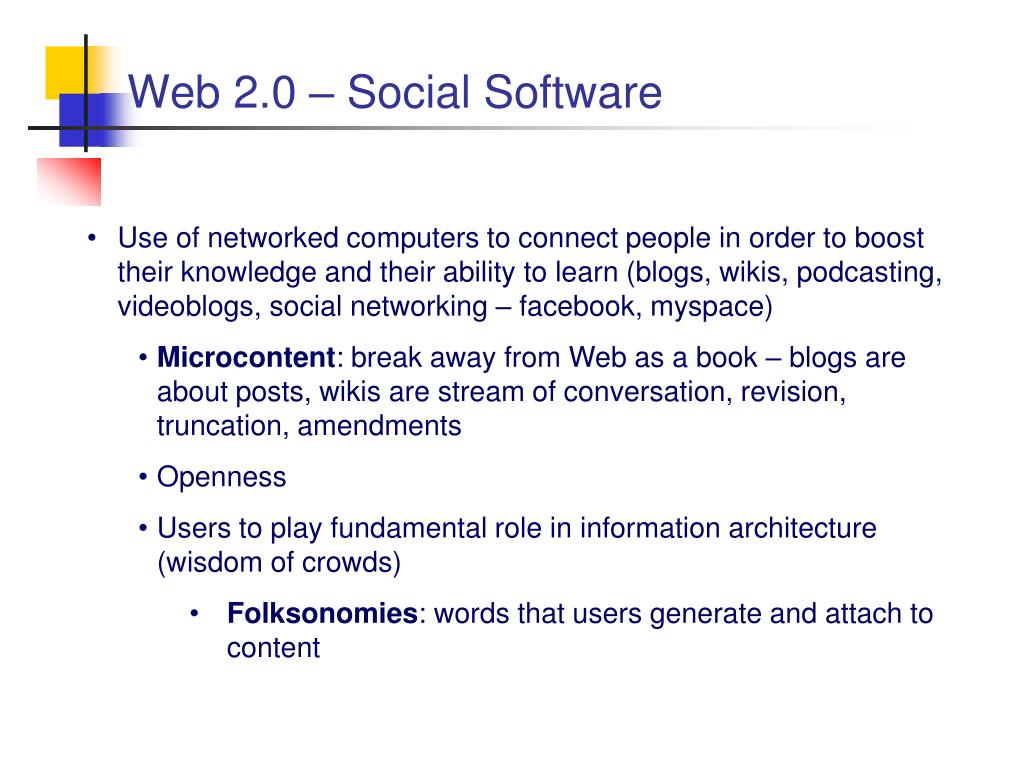 Web 2.0 – Social Software

• Use of networked computers to connect people in order to boost their knowledge and their ability to learn (blogs, wikis, podcasting, videoblogs, social networking – facebook, myspace)

• **Microcontent**: break away from Web as a book – blogs are about posts, wikis are stream of conversation, revision, truncation, amendments

• Openness

• Users to play fundamental role in information architecture (wisdom of crowds)

• **Folksonomies**: words that users generate and attach to content